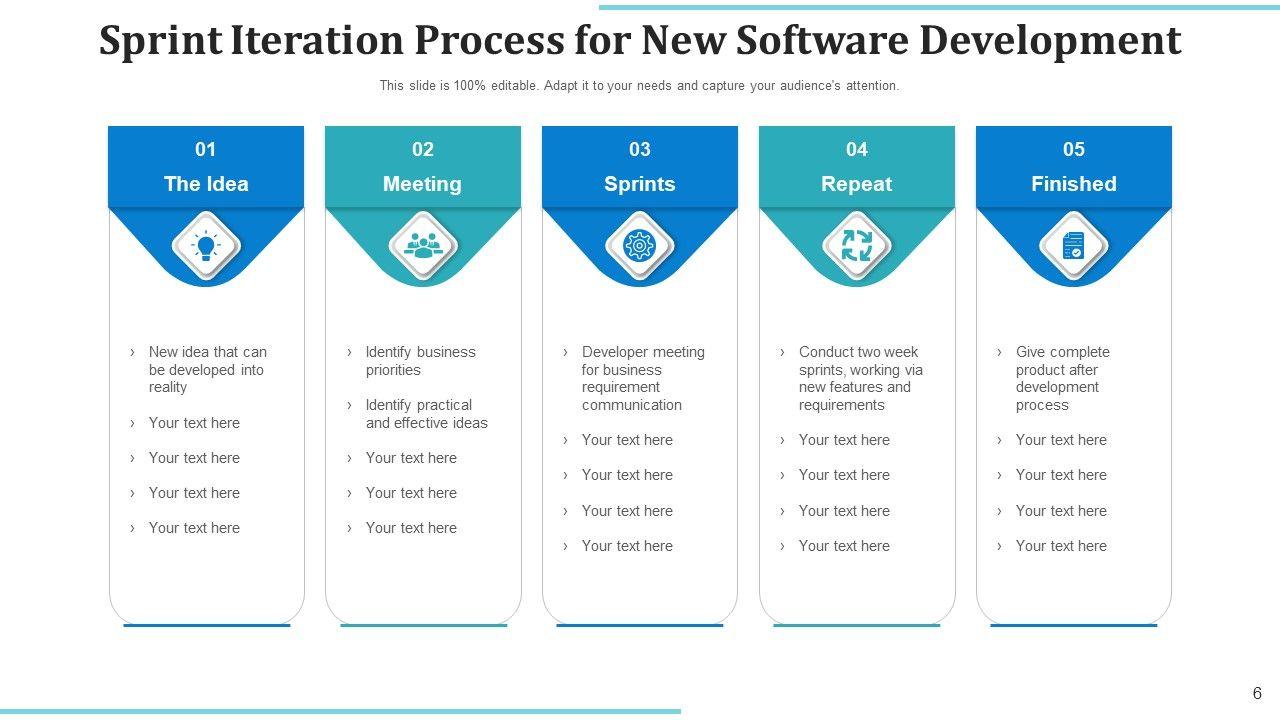 Sprint Iteration Process for New Software Development

This slide is 100% editable. Adapt it to your needs and capture your audience's attention.

01
The Idea

› New idea that can be developed into reality
› Your text here
› Your text here
› Your text here
› Your text here

02
Meeting

› Identify business priorities
› Identify practical and effective ideas
› Your text here
› Your text here
› Your text here

03
Sprints

› Developer meeting for business requirement communication
› Your text here
› Your text here
› Your text here
› Your text here

04
Repeat

› Conduct two week sprints, working via new features and requirements
› Your text here
› Your text here
› Your text here
› Your text here

05
Finished

› Give complete product after development process
› Your text here
› Your text here
› Your text here
› Your text here

6